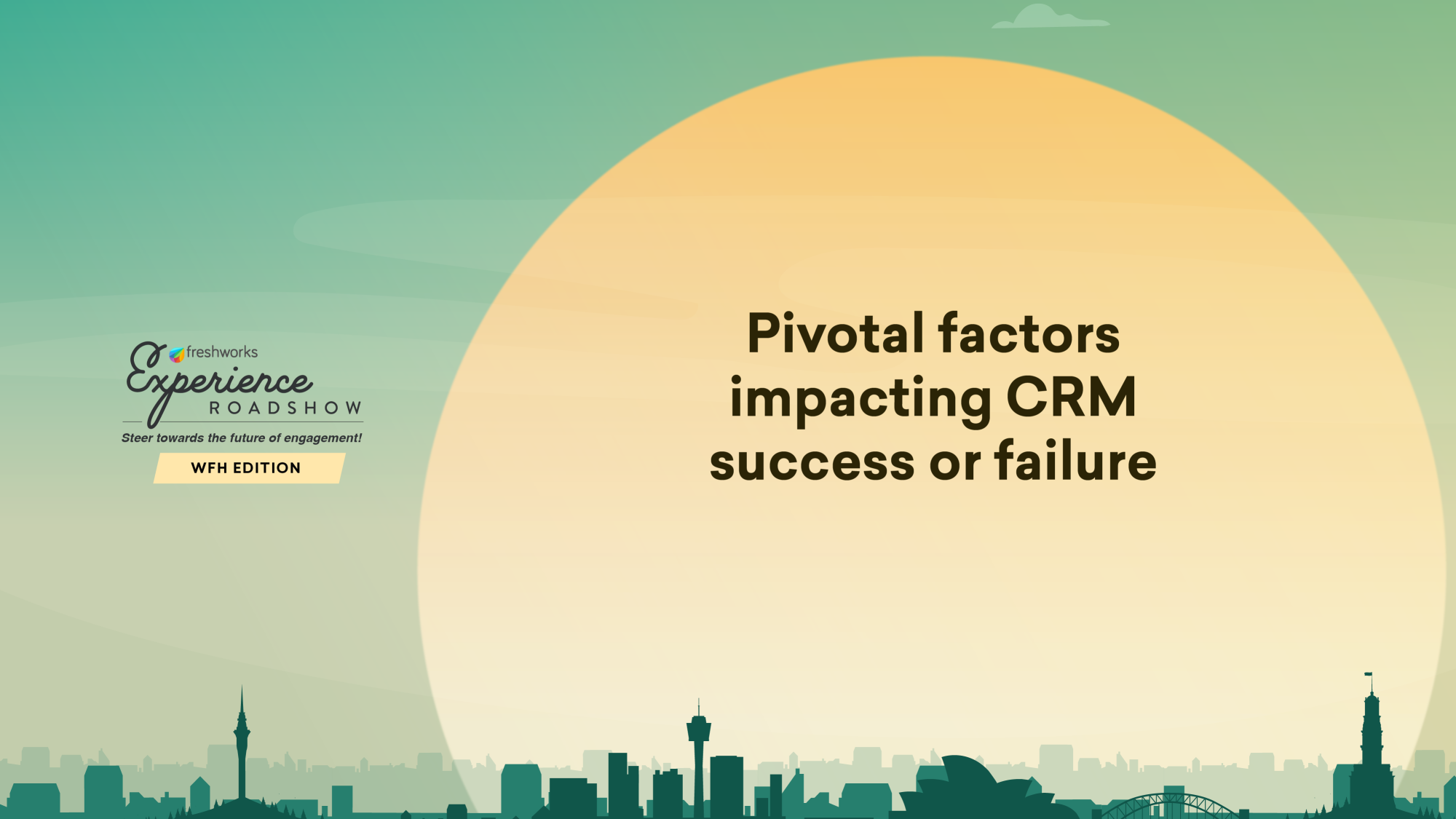 freshworks
Experience
ROADSHOW
Steer towards the future of engagement!
WFH EDITION

Pivotal factors impacting CRM success or failure